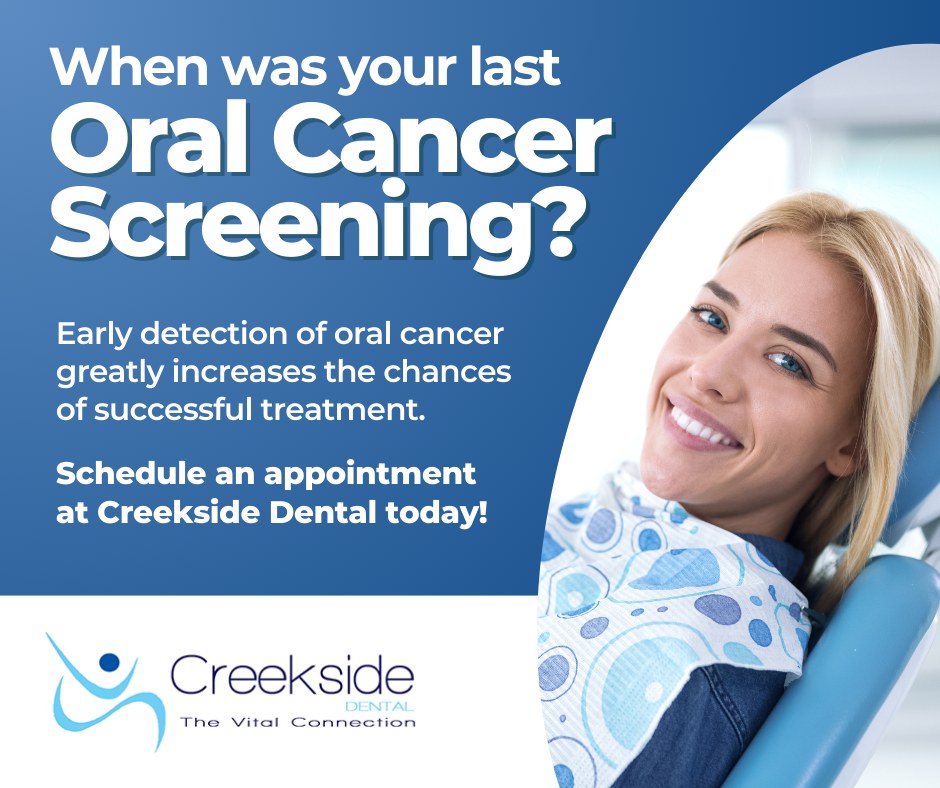 When was your last
Oral Cancer Screening?

Early detection of oral cancer greatly increases the chances of successful treatment.

Schedule an appointment at Creekside Dental today!

Creekside
DENTAL
The Vital Connection